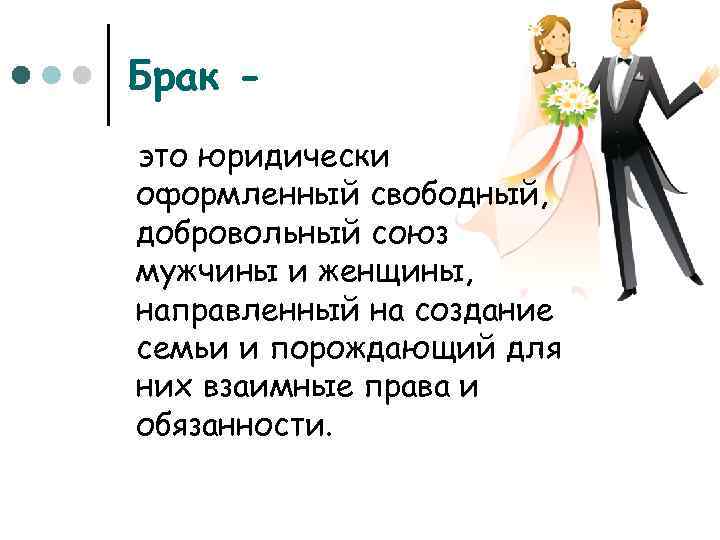 Брак -

это юридически оформленный свободный, добровольный союз мужчины и женщины, направленный на создание семьи и порождающий для них взаимные права и обязанности.